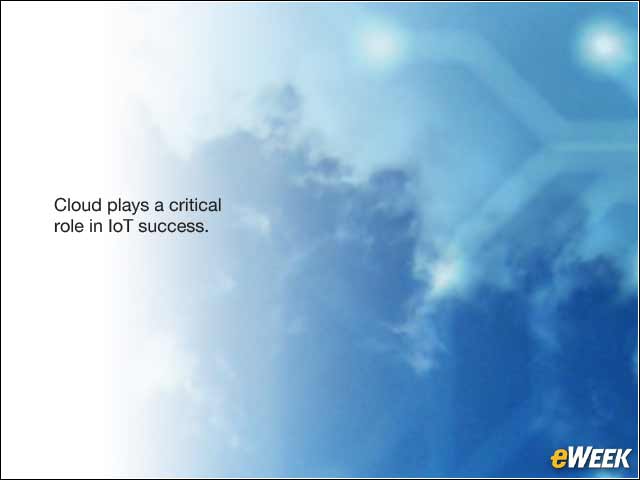 Cloud plays a critical role in IoT success.

eWEEK